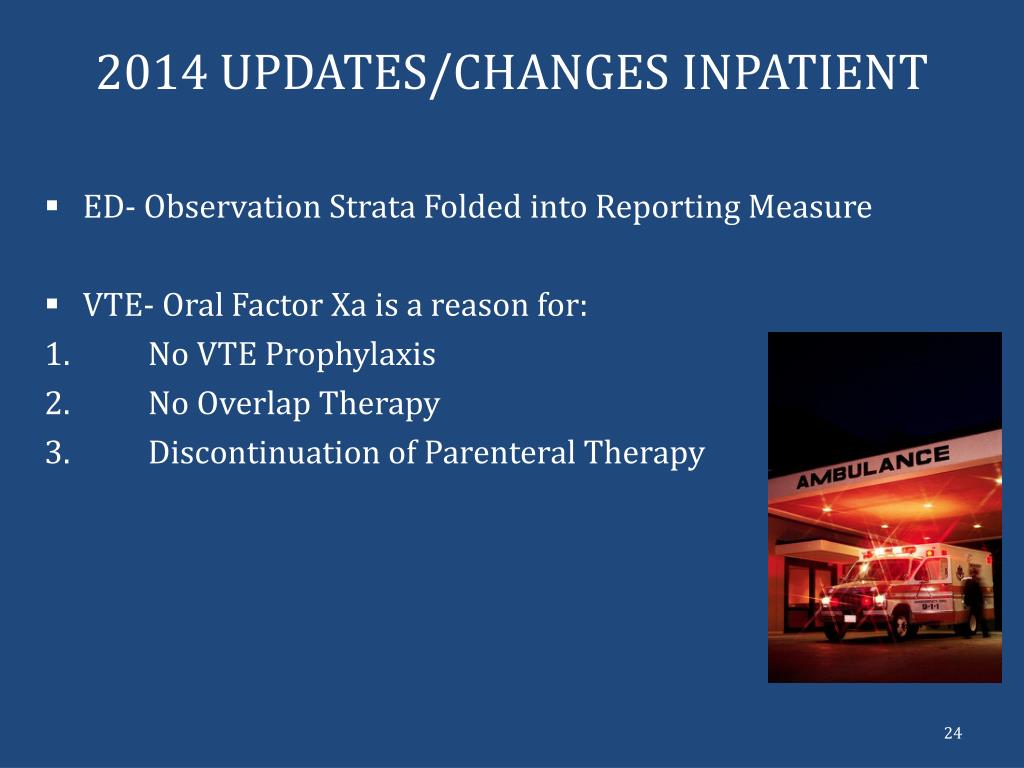 2014 UPDATES/CHANGES INPATIENT

▪ ED- Observation Strata Folded into Reporting Measure

▪ VTE- Oral Factor Xa is a reason for:
1. No VTE Prophylaxis
2. No Overlap Therapy
3. Discontinuation of Parenteral Therapy

AMBULANCE

9-1-1

24